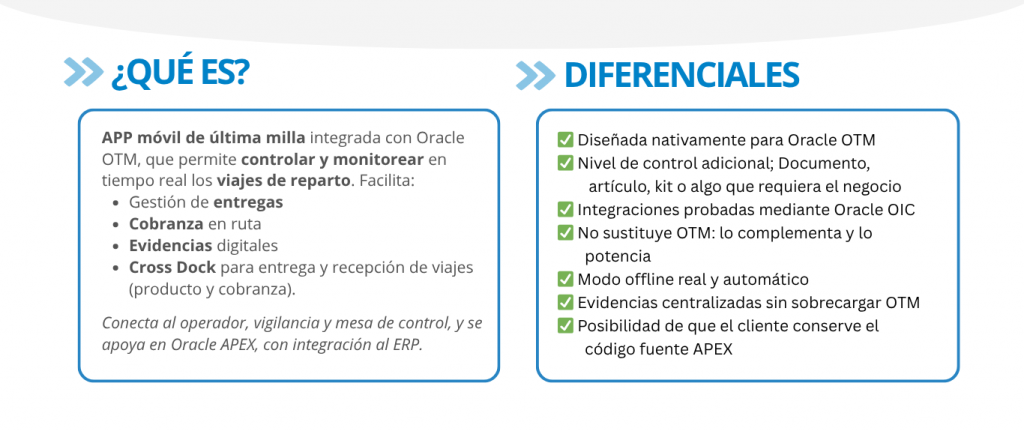 ¿QUÉ ES?

APP móvil de última milla integrada con Oracle OTM, que permite controlar y monitorear en tiempo real los viajes de reparto. Facilita:

- Gestión de entregas
- Cobranza en ruta
- Evidencias digitales
- Cross Dock para entrega y recepción de viajes (producto y cobranza).

Conecta al operador, vigilancia y mesa de control, y se apoya en Oracle APEX, con integración al ERP.

DIFERENCIALES

✅ Diseñada nativamente para Oracle OTM
✅ Nivel de control adicional; Documento, artículo, kit o algo que requiera el negocio
✅ Integraciones probadas mediante Oracle OIC
✅ No sustituye OTM: lo complementa y lo potencia
✅ Modo offline real y automático
✅ Evidencias centralizadas sin sobrecargar OTM
✅ Posibilidad de que el cliente conserve el código fuente APEX